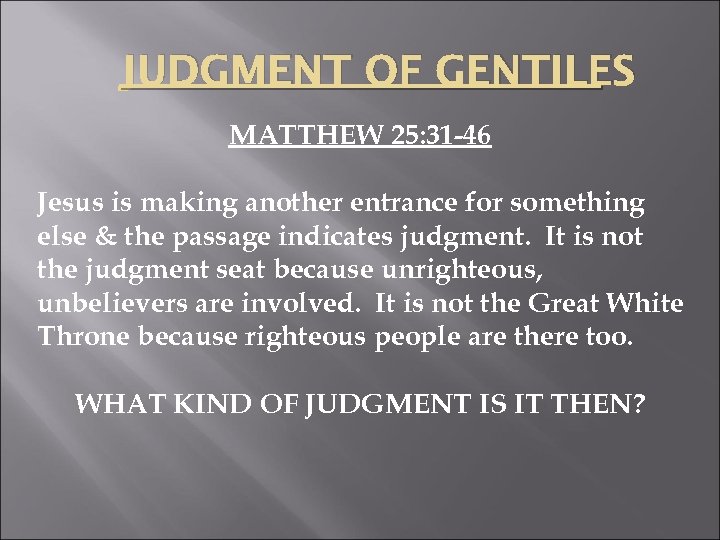 JUDGMENT OF GENTILES

MATTHEW 25:31-46

Jesus is making another entrance for something else & the passage indicates judgment. It is not the judgment seat because unrighteous, unbelievers are involved. It is not the Great White Throne because righteous people are there too.

WHAT KIND OF JUDGMENT IS IT THEN?